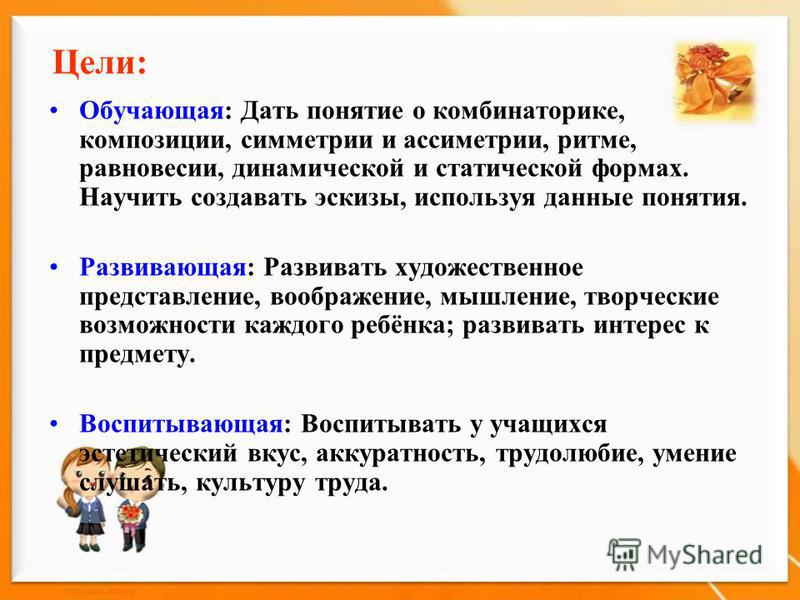 Цели:

• Обучающая: Дать понятие о комбинаторике, композиции, симметрии и ассиметрии, ритме, равновесии, динамической и статической формах. Научить создавать эскизы, используя данные понятия.

• Развивающая: Развивать художественное представление, воображение, мышление, творческие возможности каждого ребёнка; развивать интерес к предмету.

• Воспитывающая: Воспитывать у учащихся эстетический вкус, аккуратность, трудолюбие, умение слушать, культуру труда.

MyShared